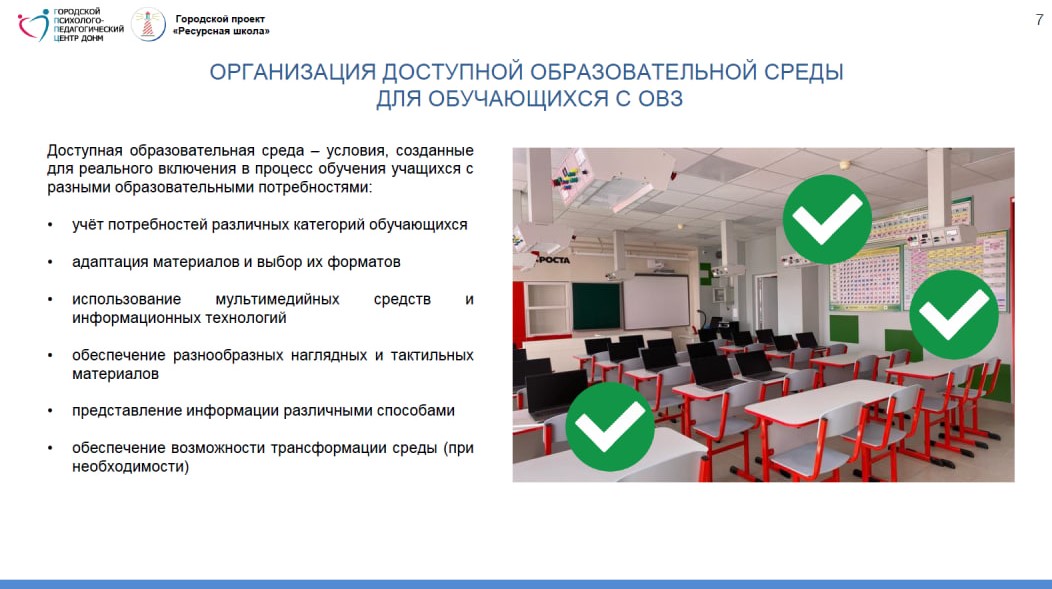 ГОРОДСКОЙ ПСИХОЛОГО-ПЕДАГОГИЧЕСКИЙ ЦЕНТР ДОНМ

Городской проект «Ресурсная школа»

7

ОРГАНИЗАЦИЯ ДОСТУПНОЙ ОБРАЗОВАТЕЛЬНОЙ СРЕДЫ ДЛЯ ОБУЧАЮЩИХСЯ С ОВЗ

Доступная образовательная среда – условия, созданные для реального включения в процесс обучения учащихся с разными образовательными потребностями:

• учёт потребностей различных категорий обучающихся

• адаптация материалов и выбор их форматов

• использование мультимедийных средств и информационных технологий

• обеспечение разнообразных наглядных и тактильных материалов

• представление информации различными способами

• обеспечение возможности трансформации среды (при необходимости)

РОСТА